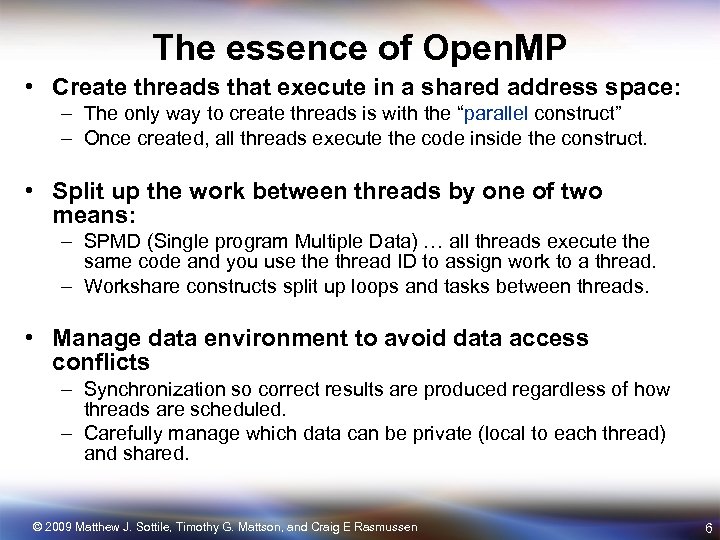 The essence of OpenMP

• Create threads that execute in a shared address space:
  – The only way to create threads is with the “parallel construct”
  – Once created, all threads execute the code inside the construct.

• Split up the work between threads by one of two means:
  – SPMD (Single program Multiple Data) … all threads execute the same code and you use the thread ID to assign work to a thread.
  – Workshare constructs split up loops and tasks between threads.

• Manage data environment to avoid data access conflicts
  – Synchronization so correct results are produced regardless of how threads are scheduled.
  – Carefully manage which data can be private (local to each thread) and shared.

© 2009 Matthew J. Sottile, Timothy G. Mattson, and Craig E Rasmussen

6